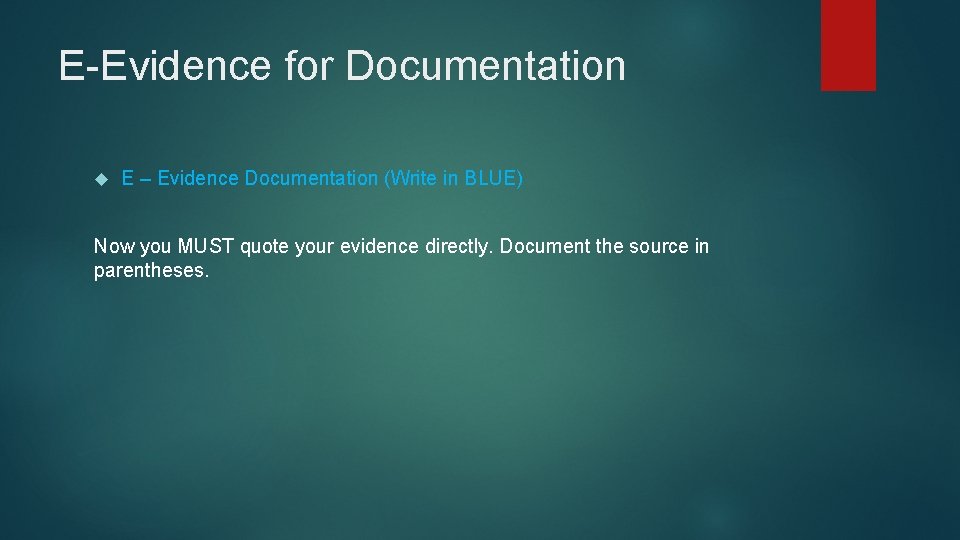 E-Evidence for Documentation

E – Evidence Documentation (Write in BLUE)

Now you MUST quote your evidence directly. Document the source in parentheses.